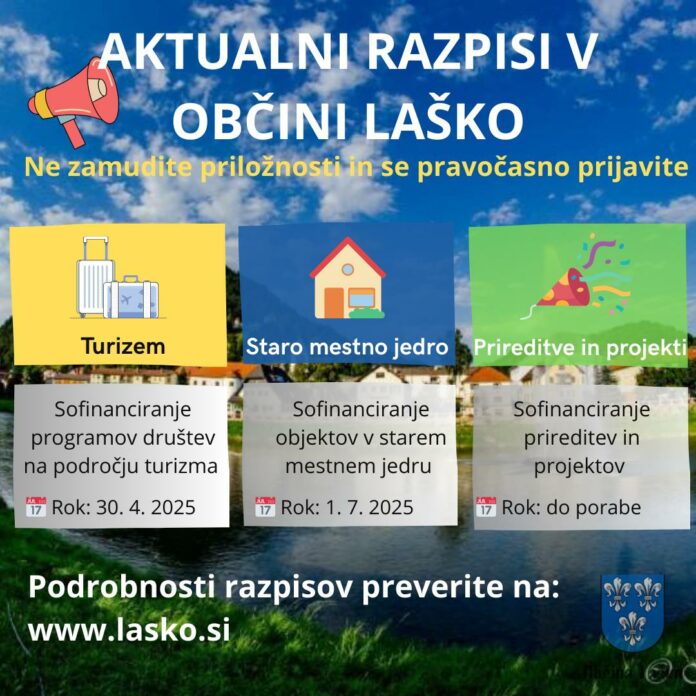 AKTUALNI RAZPISI V OBČINI LAŠKO

Ne zamudite priložnosti in se pravočasno prijavite

Turizem

Sofinanciranje programov društev na področju turizma

17 Rok: 30. 4. 2025

Staro mestno jedro

Sofinanciranje objektov v starem mestnem jedru

17 Rok: 1. 7. 2025

Prireditve in projekti

Sofinanciranje prireditev in projektov

17 Rok: do porabe

Podrobnosti razpisov preverite na: www.lasko.si